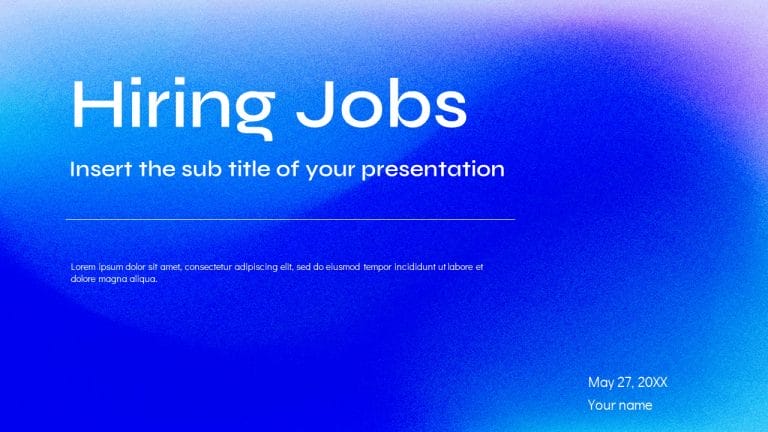 Hiring Jobs

Insert the sub title of your presentation

Lorem ipsum dolor sit amet, consectetur adipiscing elit, sed do eiusmod tempor incididunt ut labore et dolore magna aliqua.

May 27, 20XX

Your name